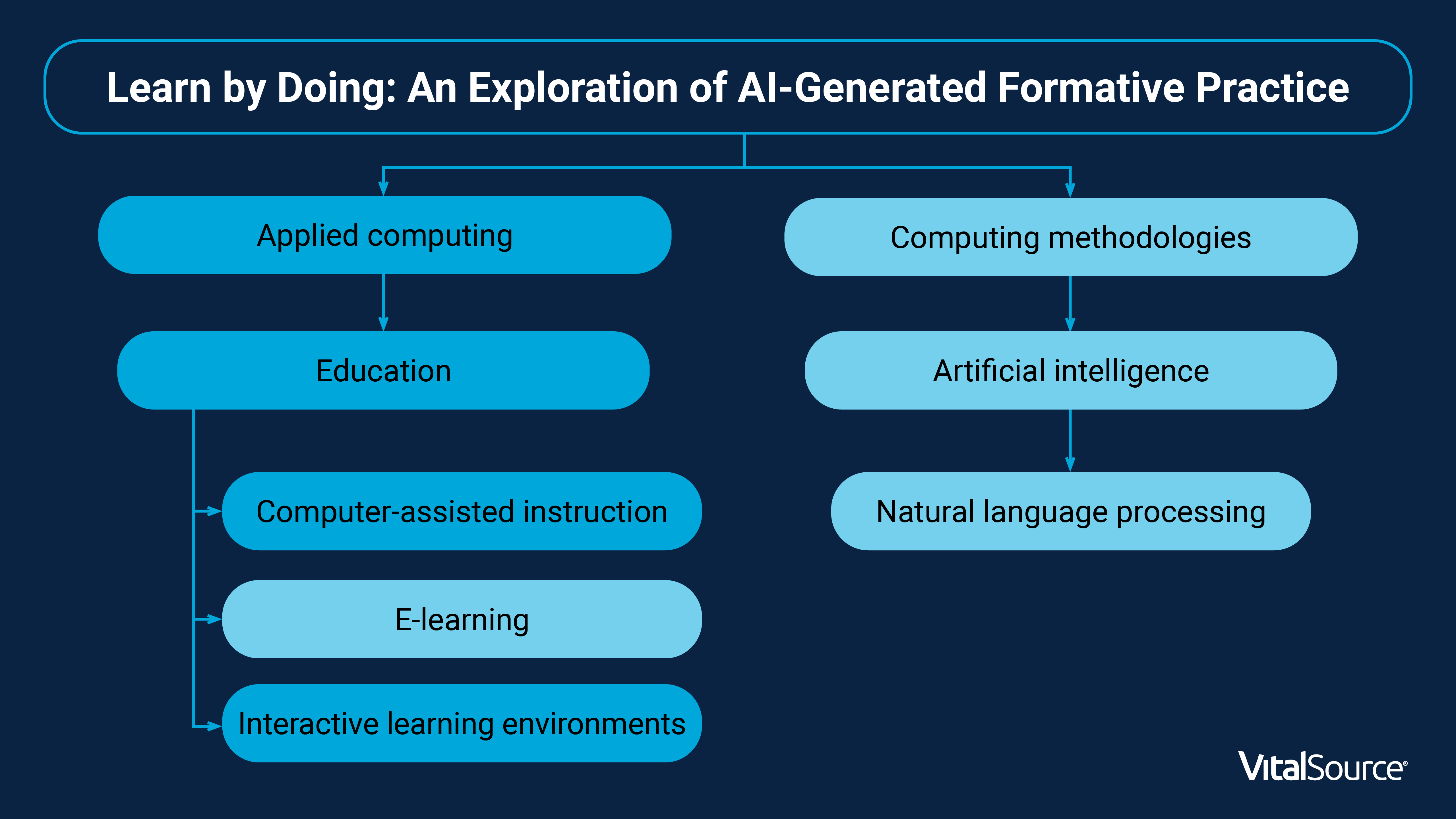 Learn by Doing: An Exploration of AI-Generated Formative Practice

Applied computing

Education

Computer-assisted instruction

E-learning

Interactive learning environments

Computing methodologies

Artificial intelligence

Natural language processing

VitalSource®